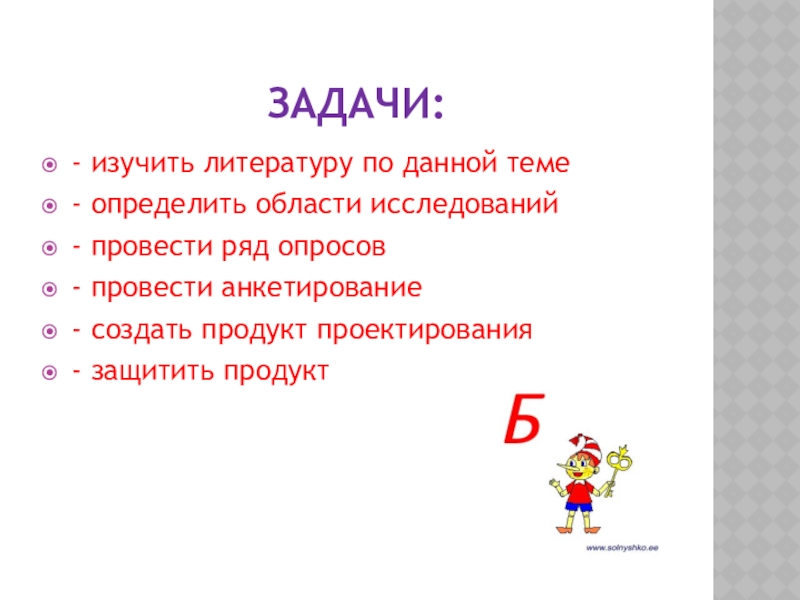 ЗАДАЧИ:

- изучить литературу по данной теме
- определить области исследований
- провести ряд опросов
- провести анкетирование
- создать продукт проектирования
- защитить продукт

Б

www.solnyshko.ee